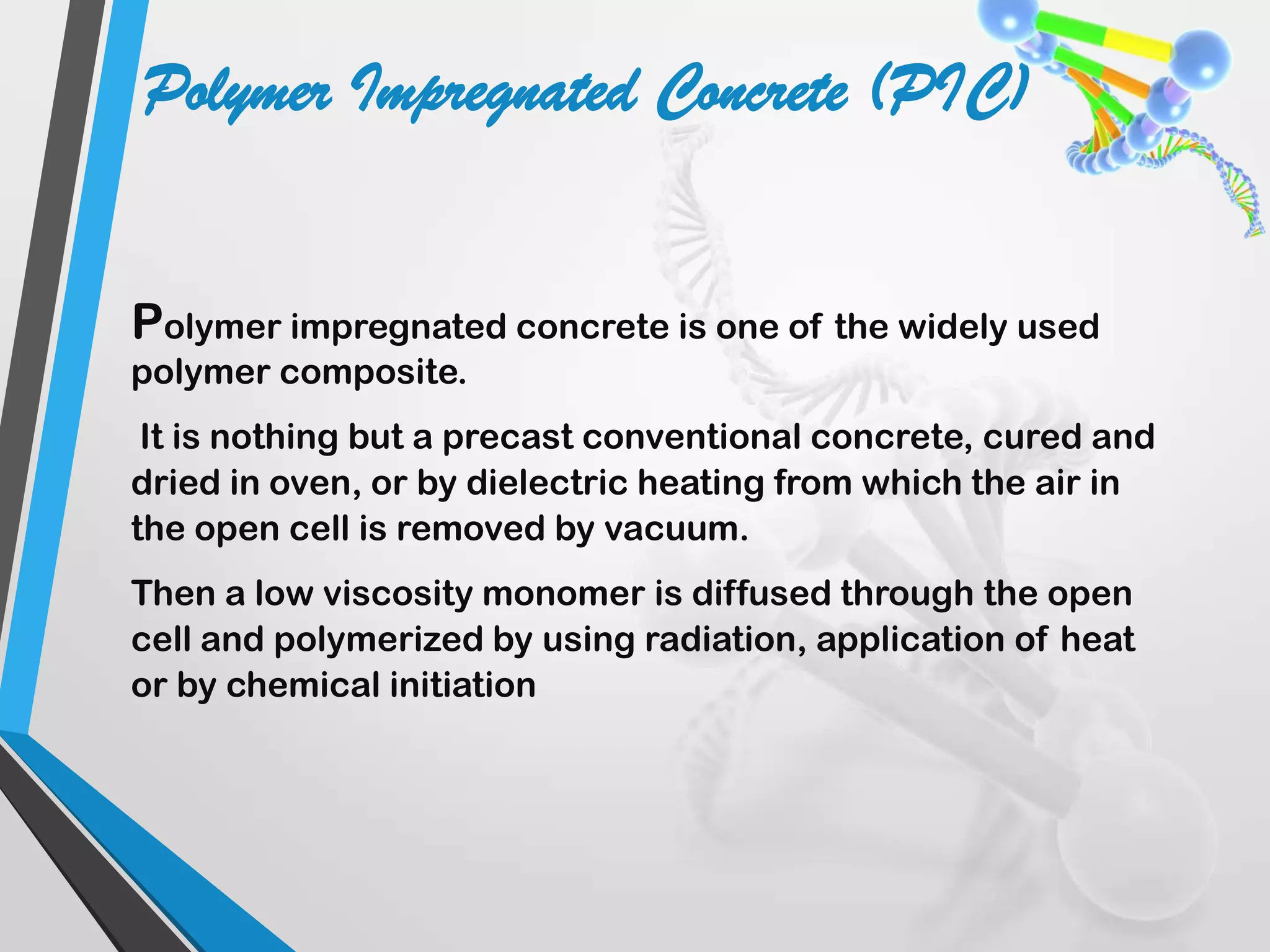 Polymer Impregnated Concrete (PIC)

Polymer impregnated concrete is one of the widely used polymer composite.

It is nothing but a precast conventional concrete, cured and dried in oven, or by dielectric heating from which the air in the open cell is removed by vacuum.

Then a low viscosity monomer is diffused through the open cell and polymerized by using radiation, application of heat or by chemical initiation